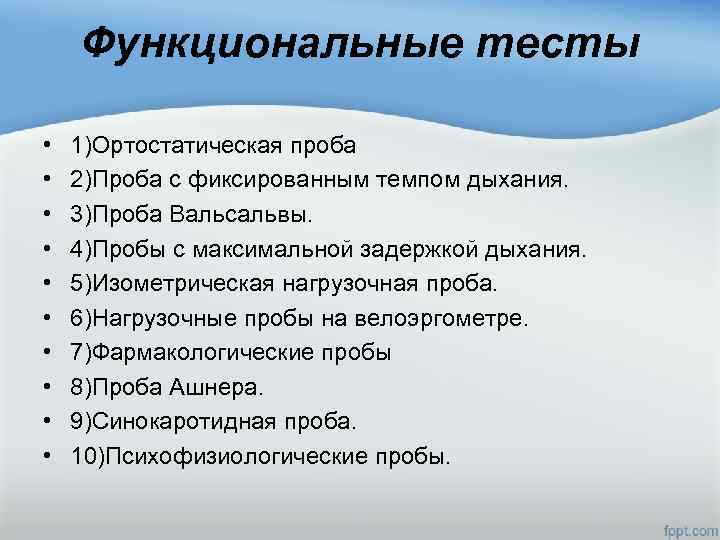 Функциональные тесты

• 1)Ортостатическая проба
• 2)Проба с фиксированным темпом дыхания.
• 3)Проба Вальсальвы.
• 4)Пробы с максимальной задержкой дыхания.
• 5)Изометрическая нагрузочная проба.
• 6)Нагрузочные пробы на велоэргометре.
• 7)Фармакологические пробы
• 8)Проба Ашнера.
• 9)Синокаротидная проба.
• 10)Психофизиологические пробы.

fppt.com